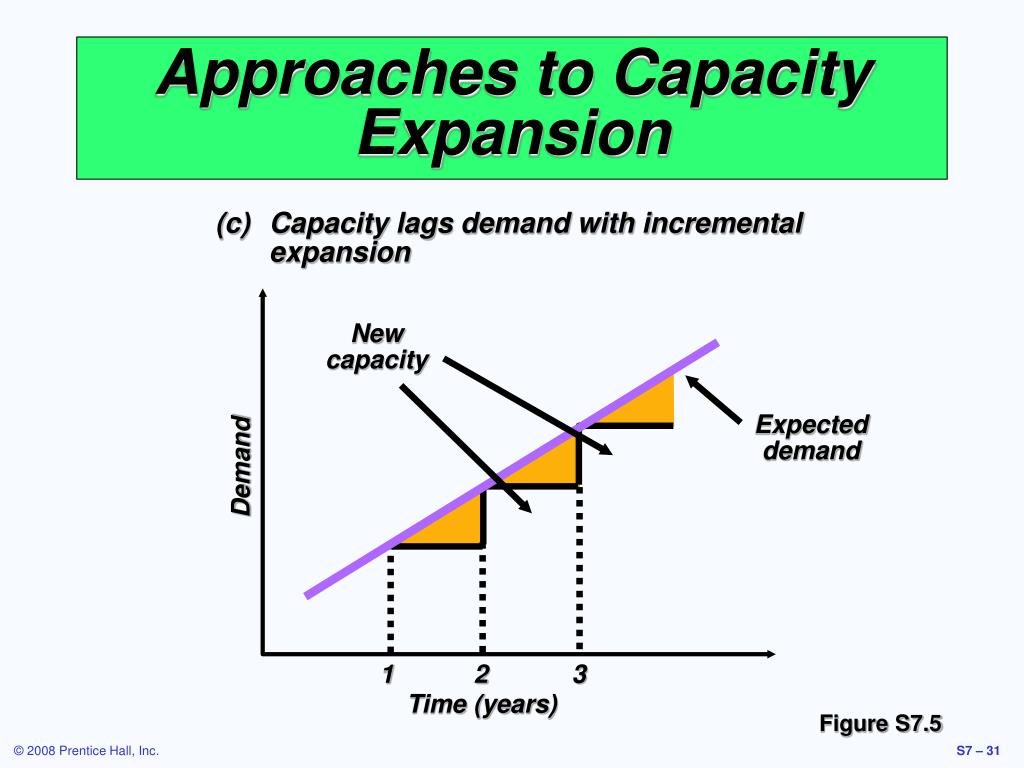 Approaches to Capacity Expansion

(c) Capacity lags demand with incremental expansion

New capacity

Expected demand

Demand

1
2
3
Time (years)

Figure S7.5

© 2008 Prentice Hall, Inc.

S7 – 31